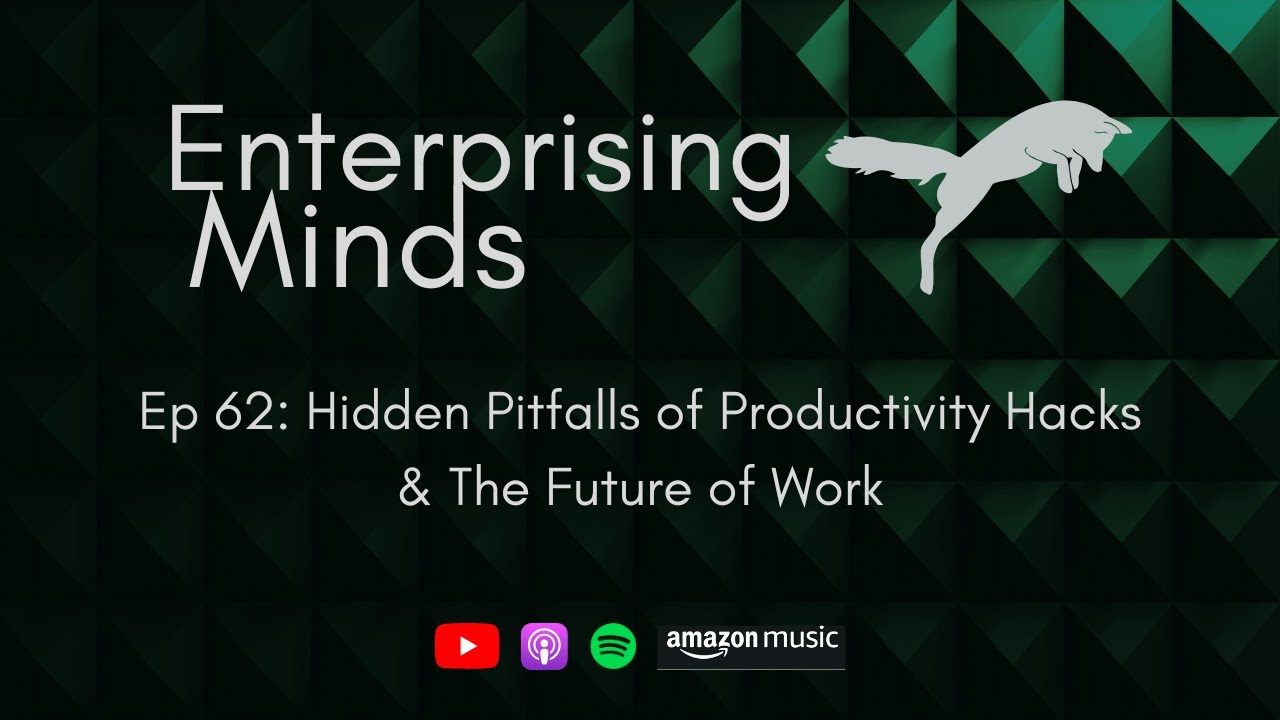 Enterprising Minds

Ep 62: Hidden Pitfalls of Productivity Hacks & The Future of Work

amazon music